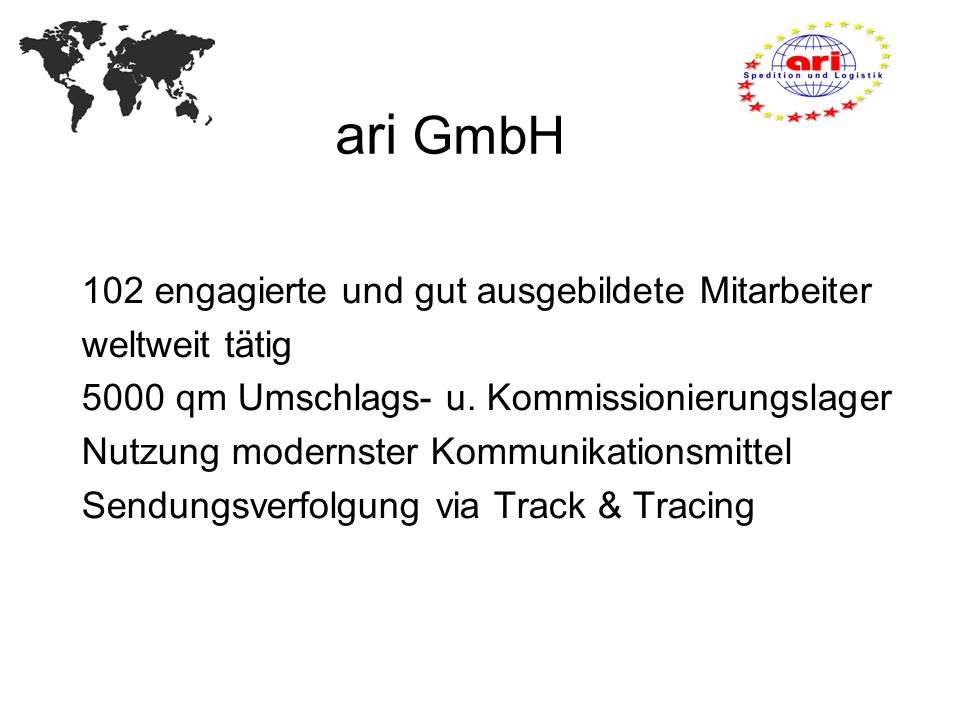 ari
Spedition und Logistik

ari GmbH

102 engagierte und gut ausgebildete Mitarbeiter
weltweit tätig
5000 qm Umschlags- u. Kommissionierungslager
Nutzung modernster Kommunikationsmittel
Sendungsverfolgung via Track & Tracing